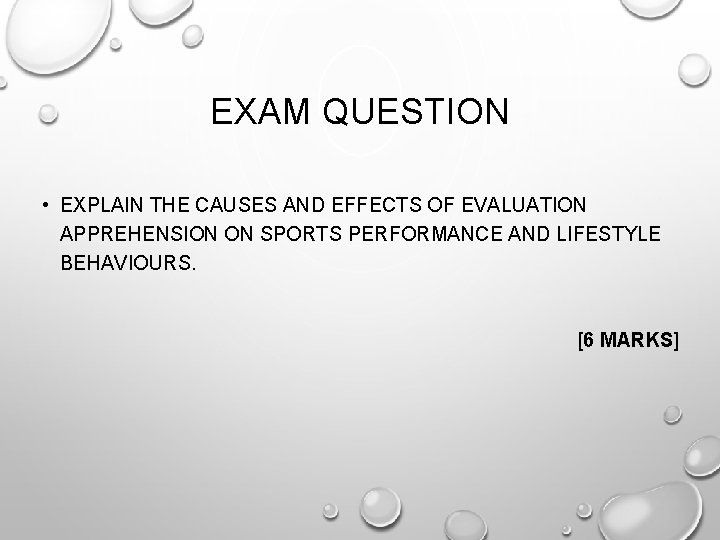 EXAM QUESTION

• EXPLAIN THE CAUSES AND EFFECTS OF EVALUATION APPREHENSION ON SPORTS PERFORMANCE AND LIFESTYLE BEHAVIOURS.

[6 MARKS]